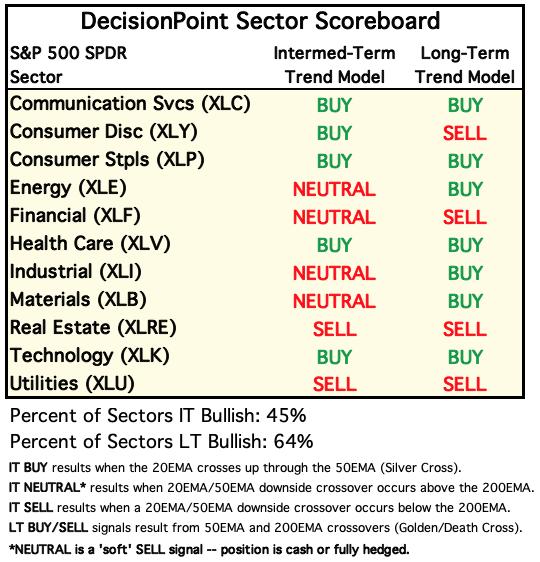 DecisionPoint Sector Scoreboard

| S&P 500 SPDR Sector | Intermed-Term Trend Model | Long-Term Trend Model |
|---|---|---|
| Communication Svcs (XLC) | BUY | BUY |
| Consumer Disc (XLY) | BUY | SELL |
| Consumer Stpls (XLP) | BUY | BUY |
| Energy (XLE) | NEUTRAL | BUY |
| Financial (XLF) | NEUTRAL | SELL |
| Health Care (XLV) | BUY | BUY |
| Industrial (XLI) | NEUTRAL | BUY |
| Materials (XLB) | NEUTRAL | BUY |
| Real Estate (XLRE) | SELL | SELL |
| Technology (XLK) | BUY | BUY |
| Utilities (XLU) | SELL | SELL |

Percent of Sectors IT Bullish: 45%

Percent of Sectors LT Bullish: 64%

IT BUY results when the 20EMA crosses up through the 50EMA (Silver Cross).

IT NEUTRAL* results when 20EMA/50EMA downside crossover occurs above the 200EMA.

IT SELL results when a 20EMA/50EMA downside crossover occurs below the 200EMA.

LT BUY/SELL signals result from 50EMA and 200EMA crossovers (Golden/Death Cross).

*NEUTRAL is a 'soft' SELL signal -- position is cash or fully hedged.